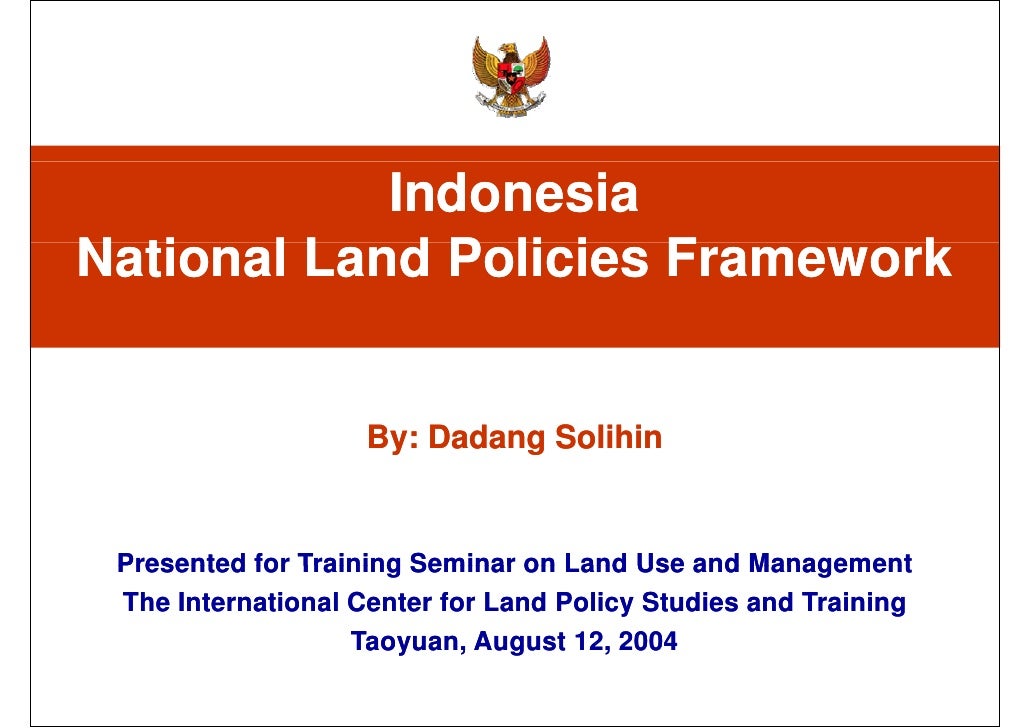 Indonesia
National Land Policies Framework

By: Dadang Solihin

Presented for Training Seminar on Land Use and Management
The International Center for Land Policy Studies and Training
Taoyuan, August 12, 2004